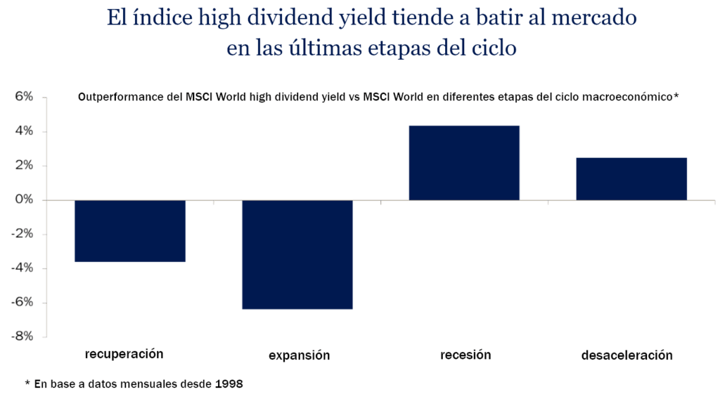 El índice high dividend yield tiende a batir al mercado en las últimas etapas del ciclo

Outperformance del MSCI World high dividend yield vs MSCI World en diferentes etapas del ciclo macroeconómico*

6%
4%
2%
0%
-2%
-4%
-6%
-8%

recuperación
expansión
recesión
desaceleración

* En base a datos mensuales desde 1998